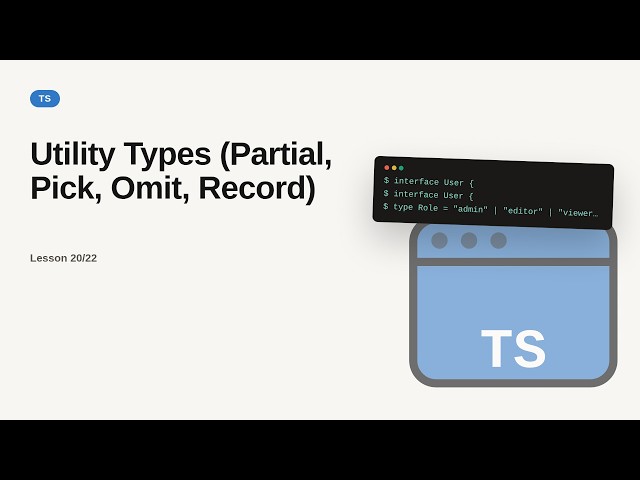 TS

Utility Types (Partial, Pick, Omit, Record)

Lesson 20/22

$ interface User {
$ interface User {
$ type Role = "admin" | "editor" | "viewer…

TS